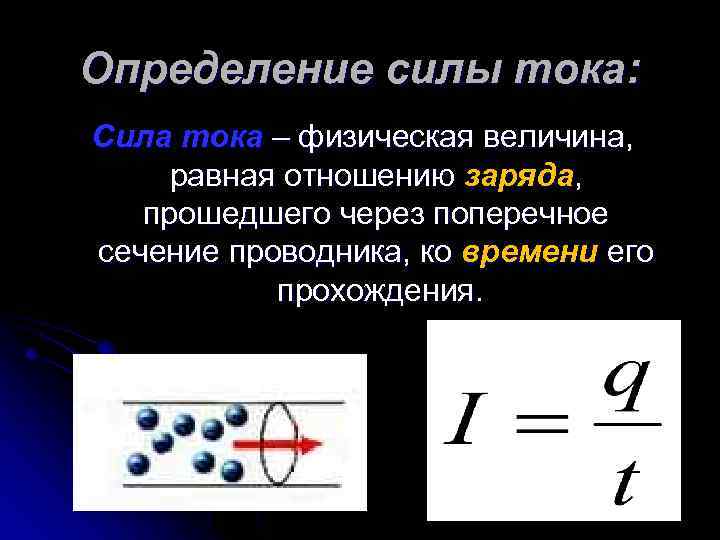 Определение силы тока:

Сила тока – физическая величина, равная отношению заряда, прошедшего через поперечное сечение проводника, ко времени его прохождения.

$I = \frac{q}{t}$